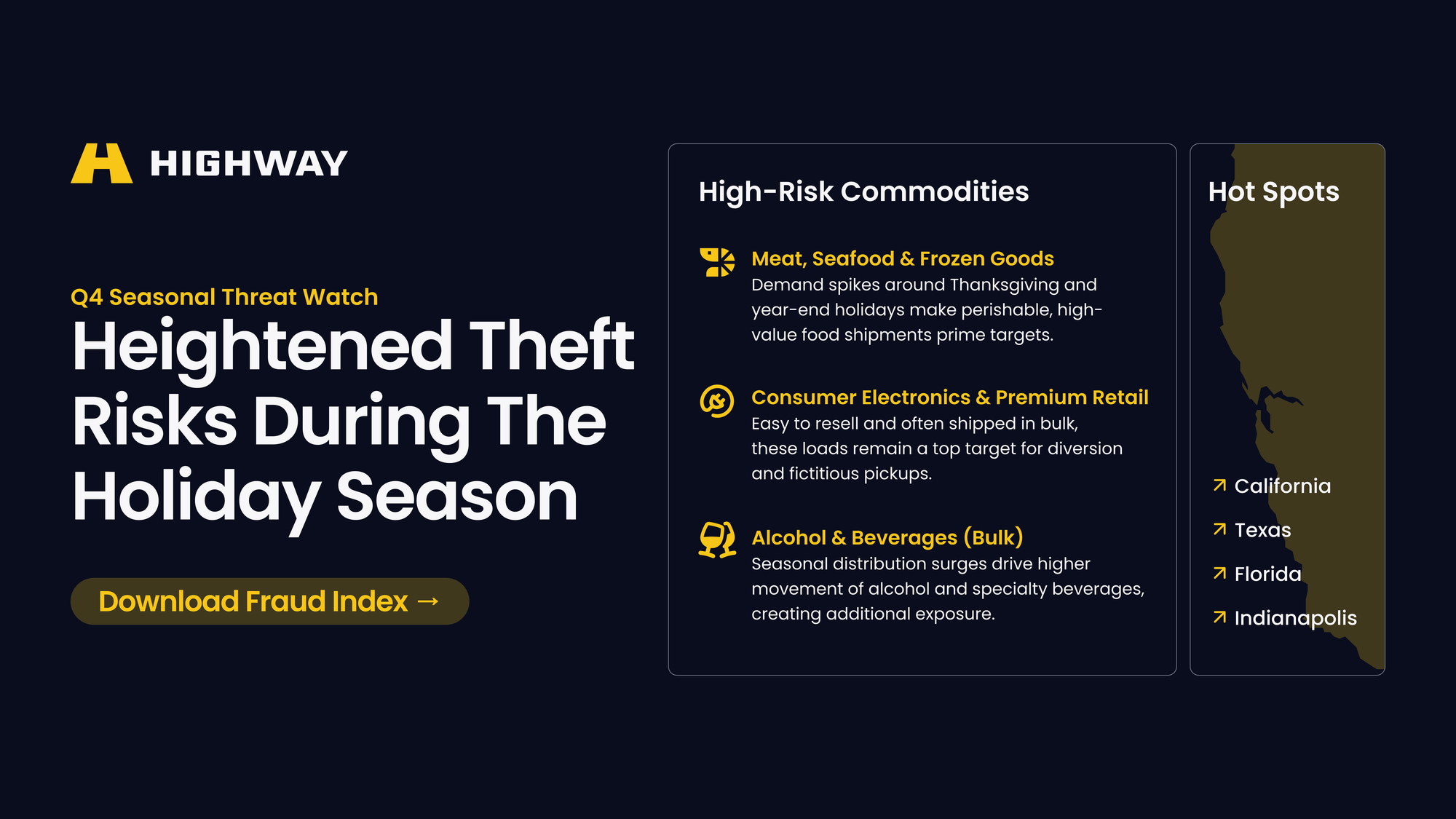 HIGHWAY

Q4 Seasonal Threat Watch

Heightened Theft Risks During The Holiday Season

Download Fraud Index →

High-Risk Commodities

Meat, Seafood & Frozen Goods
Demand spikes around Thanksgiving and year-end holidays make perishable, high-value food shipments prime targets.

Consumer Electronics & Premium Retail
Easy to resell and often shipped in bulk, these loads remain a top target for diversion and fictitious pickups.

Alcohol & Beverages (Bulk)
Seasonal distribution surges drive higher movement of alcohol and specialty beverages, creating additional exposure.

Hot Spots

↗ California
↗ Texas
↗ Florida
↗ Indianapolis